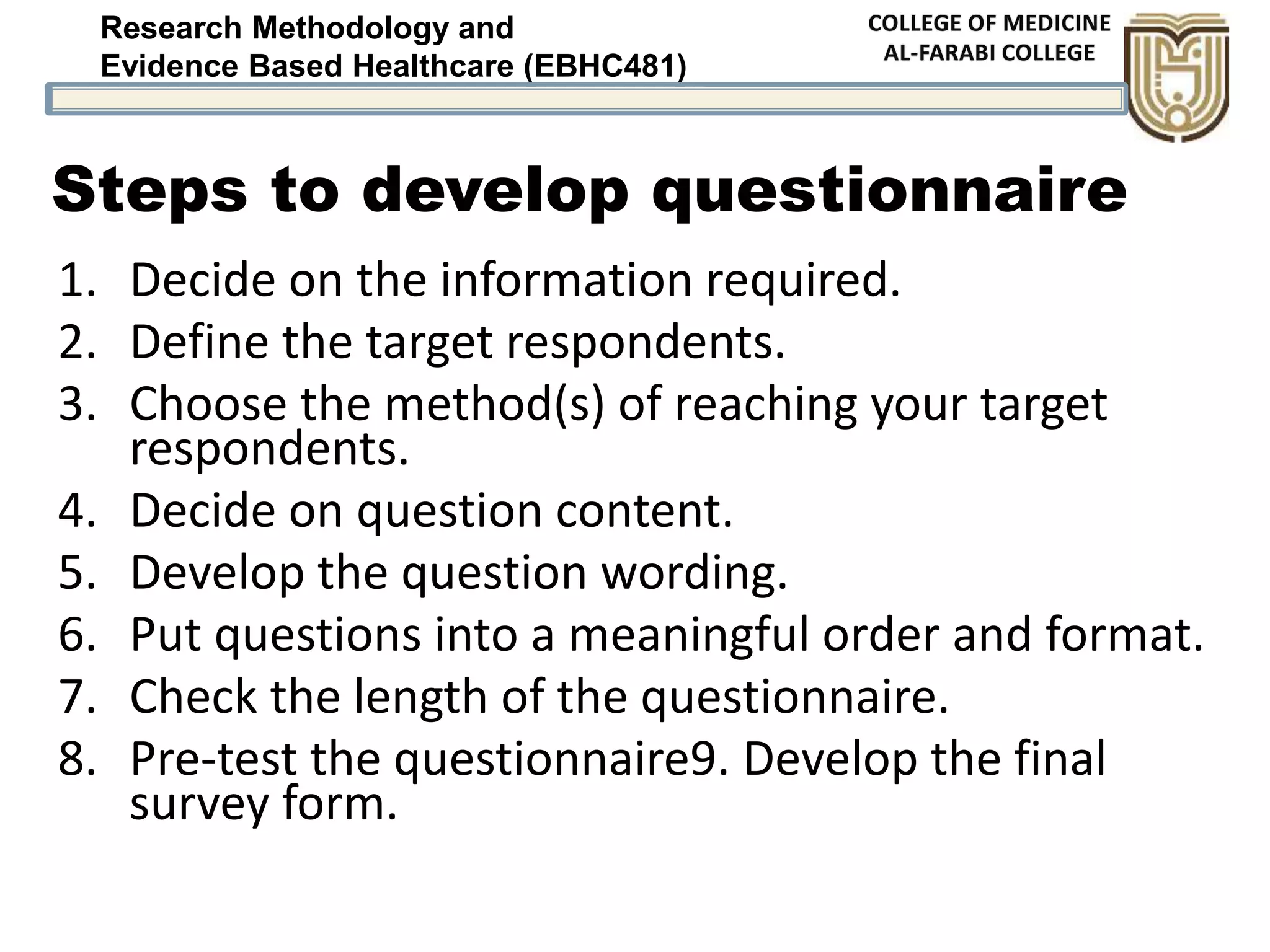 Research Methodology and
Evidence Based Healthcare (EBHC481)

COLLEGE OF MEDICINE
AL-FARABI COLLEGE

Steps to develop questionnaire

1. Decide on the information required.
2. Define the target respondents.
3. Choose the method(s) of reaching your target respondents.
4. Decide on question content.
5. Develop the question wording.
6. Put questions into a meaningful order and format.
7. Check the length of the questionnaire.
8. Pre-test the questionnaire9. Develop the final survey form.